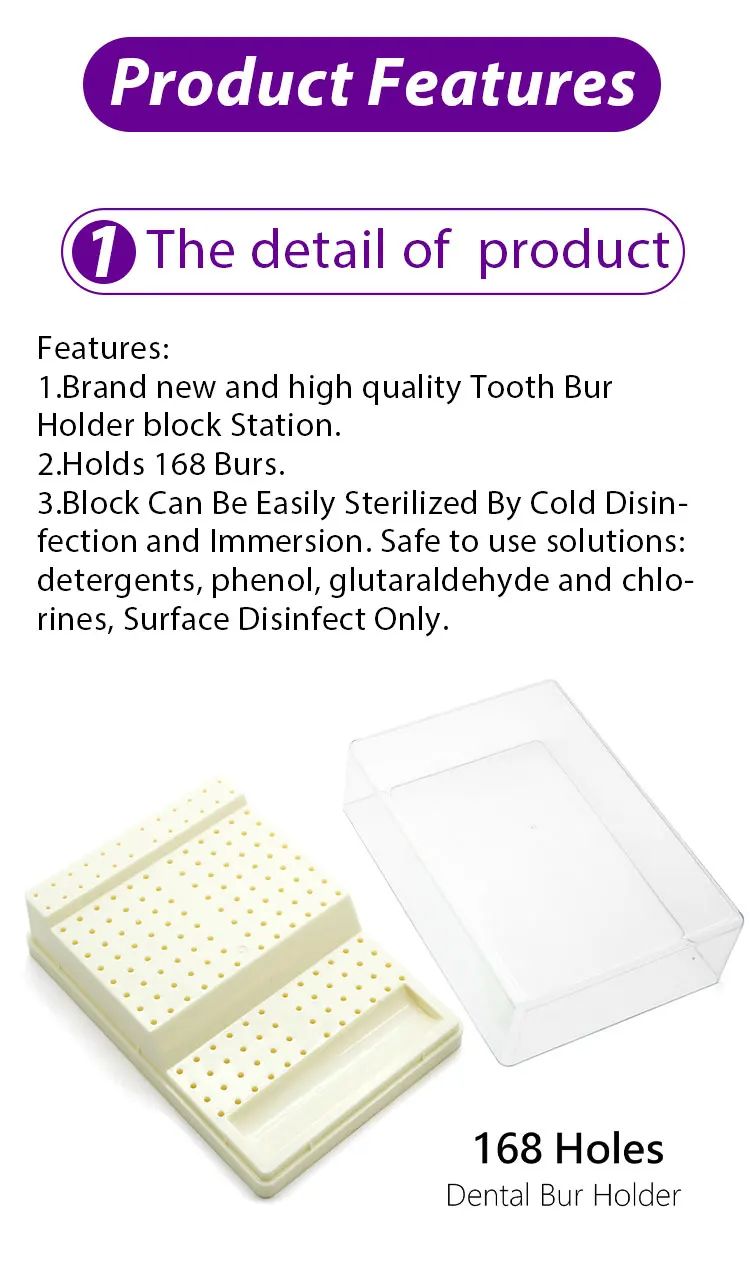 Product Features

1 The detail of product

Features:
1.Brand new and high quality Tooth Bur Holder block Station.
2.Holds 168 Burs.
3.Block Can Be Easily Sterilized By Cold Disinfection and Immersion. Safe to use solutions: detergents, phenol, glutaraldehyde and chlorines, Surface Disinfect Only.

168 Holes
Dental Bur Holder